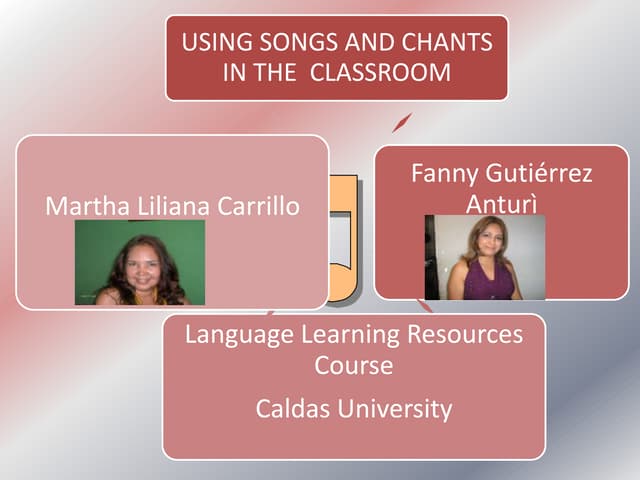 USING SONGS AND CHANTS IN THE CLASSROOM

Martha Liliana Carrillo

Fanny Gutiérrez Anturì

Language Learning Resources Course

Caldas University